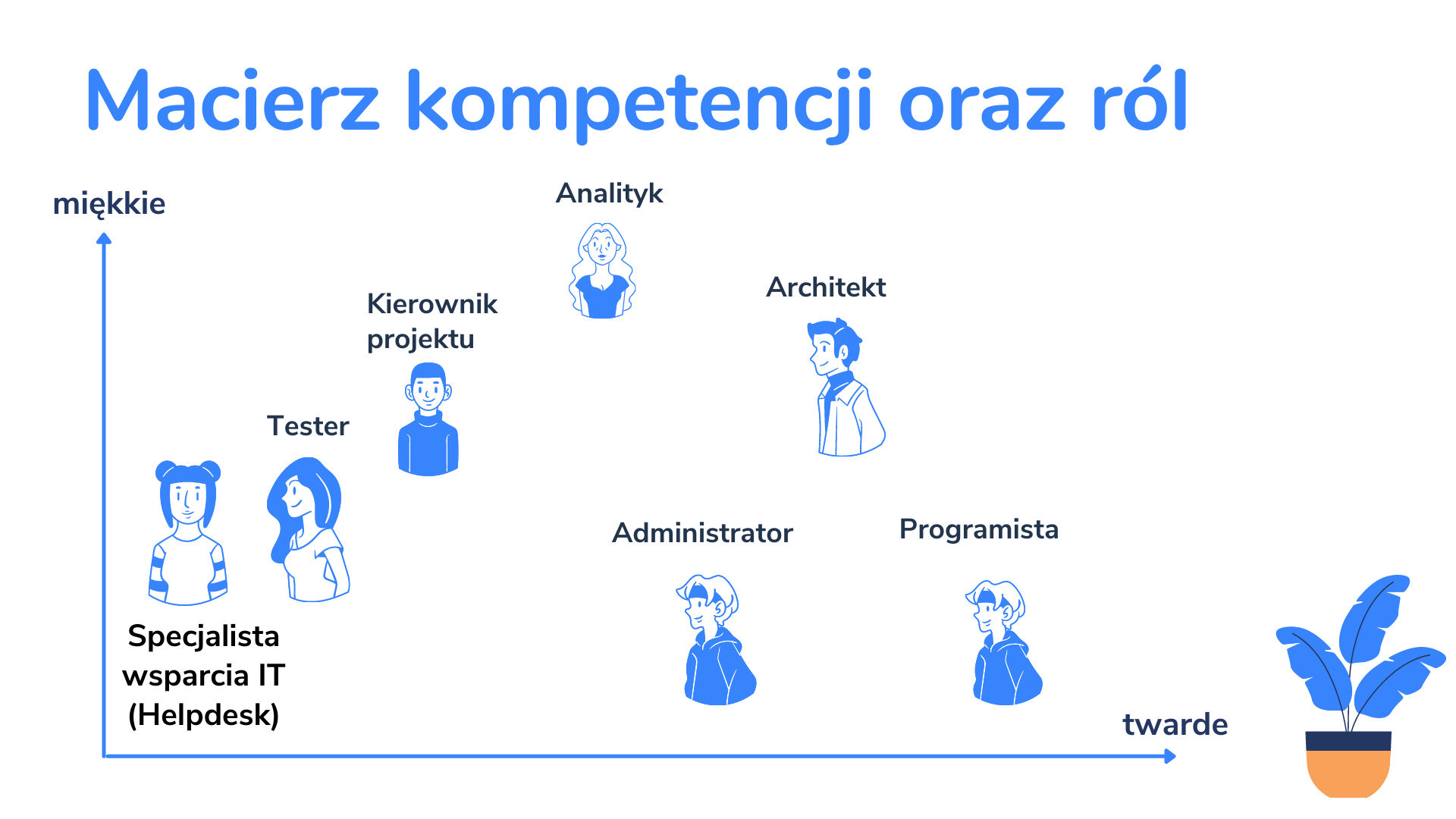 Macierz kompetencji oraz ról

miękkie

Analityk

Architekt

Kierownik projektu

Tester

Administrator

Programista

Specjalista wsparcia IT (Helpdesk)

twarde